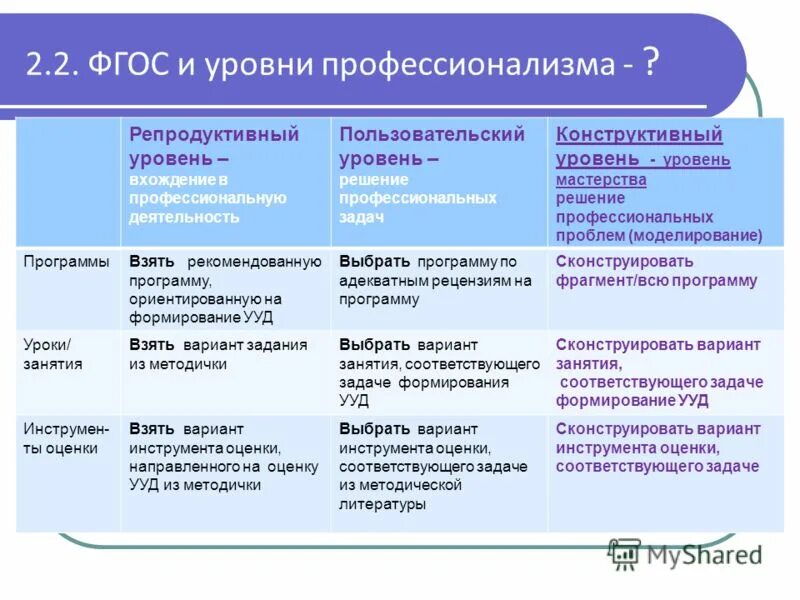 2.2. ФГОС и уровни профессионализма - ?

| | Репродуктивный уровень – вхождение в профессиональную деятельность | Пользовательский уровень – решение профессиональных задач | Конструктивный уровень - уровень мастерства решение профессиональных проблем (моделирование) |
|---|---|---|---|
| Программы | Взять рекомендованную программу, ориентированную на формирование УУД | Выбрать программу по адекватным рецензиям на программу | Сконструировать фрагмент/всю программу |
| Уроки/ занятия | Взять вариант задания из методички | Выбрать вариант занятия, соответствующего задаче формирования УУД | Сконструировать вариант занятия, соответствующего задаче формирование УУД |
| Инструменты оценки | Взять вариант инструмента оценки, направленного на оценку УУД из методички | Выбрать вариант инструмента оценки, соответствующего задаче из методической литературы | Сконструировать вариант инструмента оценки, соответствующего задаче |

MyShared